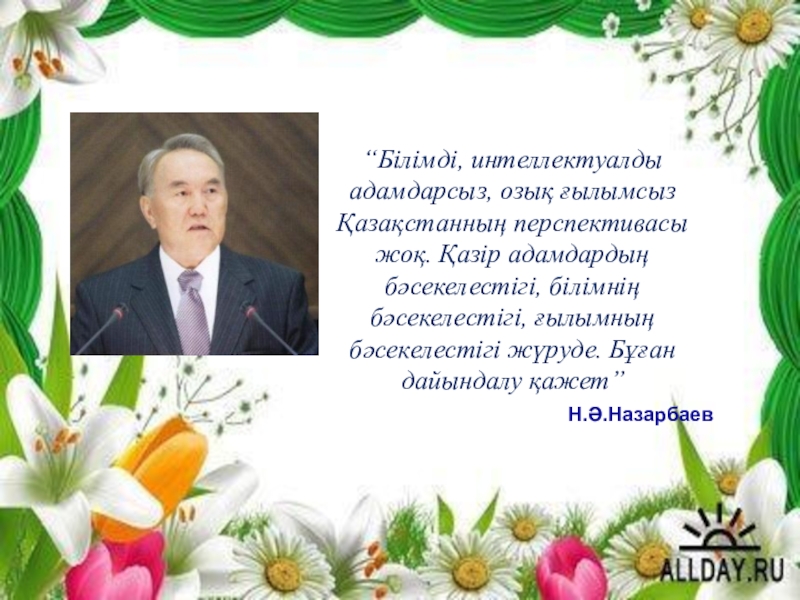 “Білімді, интеллектуалды адамдарсыз, озық ғылымсыз Қазақстанның перспективасы жоқ. Қазір адамдардың бәсекелестігі, білімнің бәсекелестігі, ғылымның бәсекелестігі жүруде. Бұған дайындалу қажет”

Н.Ә.Назарбаев

ALLDAY.RU